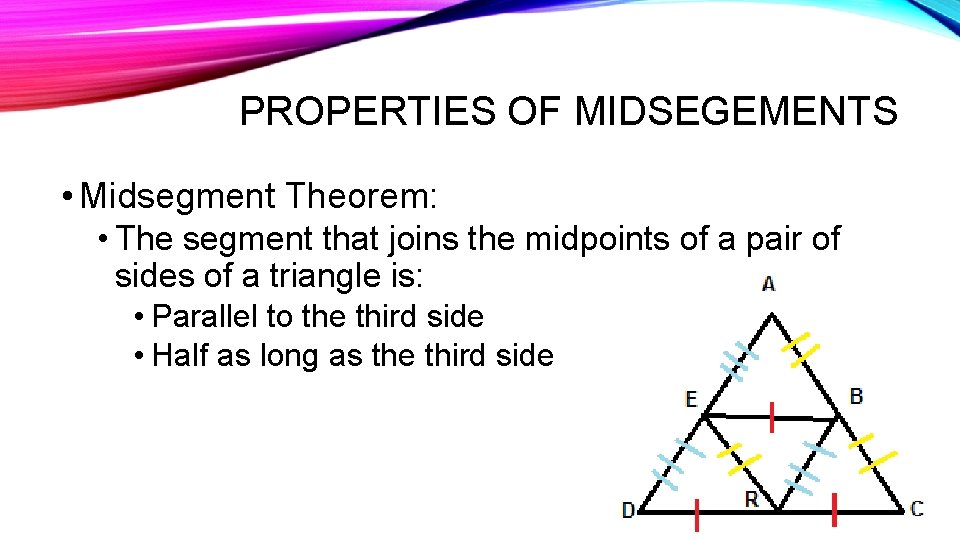 PROPERTIES OF MIDSEGEMENTS

• Midsegment Theorem:
• The segment that joins the midpoints of a pair of sides of a triangle is:
• Parallel to the third side
• Half as long as the third side

A
E
B
D
R
C